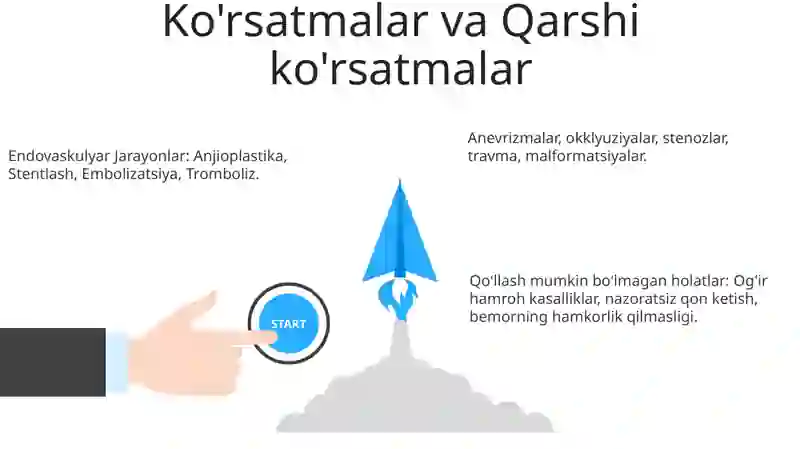 Ko'rsatmalar va Qarshi ko'rsatmalar

Endovaskulyar Jarayonlar: Anjioplastika, Stentlash, Embolizatsiya, Tromboliz.

Anevrizmalar, okklyuziyalar, stenozlar, travma, malformatsiyalar.

START

Qo'llash mumkin bo'lmagan holatlar: Og'ir hamroh kasalliklar, nazoratsiz qon ketish, bemorning hamkorlik qilmasligi.